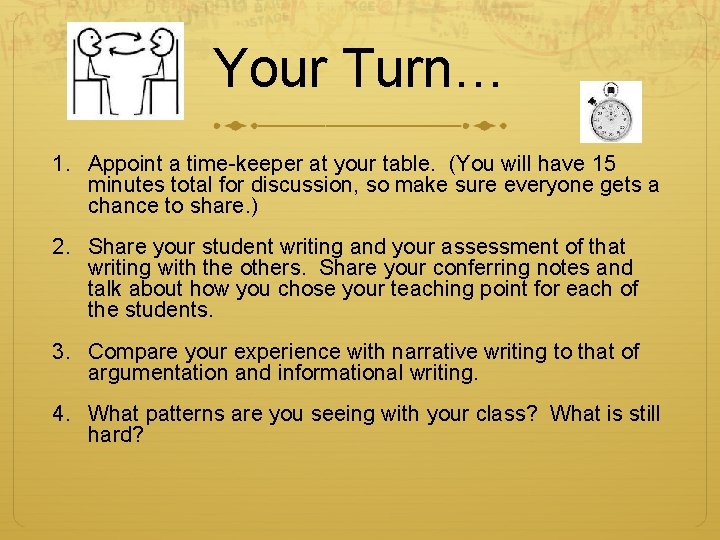 Your Turn…

1. Appoint a time-keeper at your table. (You will have 15 minutes total for discussion, so make sure everyone gets a chance to share.)

2. Share your student writing and your assessment of that writing with the others. Share your conferring notes and talk about how you chose your teaching point for each of the students.

3. Compare your experience with narrative writing to that of argumentation and informational writing.

4. What patterns are you seeing with your class? What is still hard?